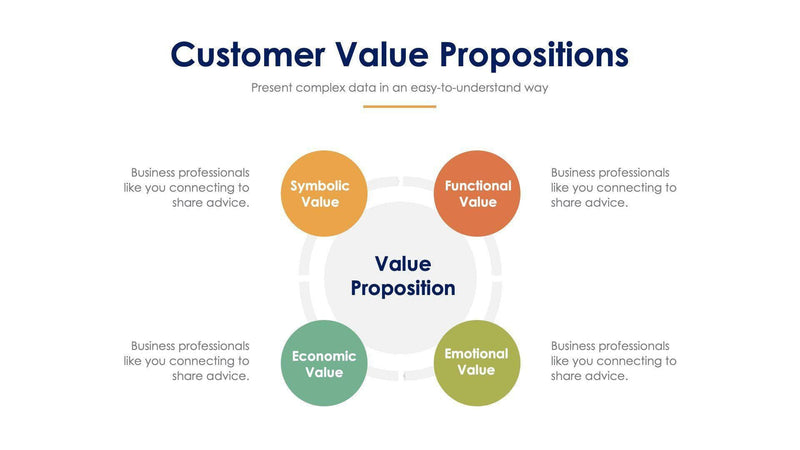 Customer Value Propositions

Present complex data in an easy-to-understand way

Business professionals like you connecting to share advice.

Symbolic Value

Functional Value

Business professionals like you connecting to share advice.

Value Proposition

Business professionals like you connecting to share advice.

Economic Value

Emotional Value

Business professionals like you connecting to share advice.